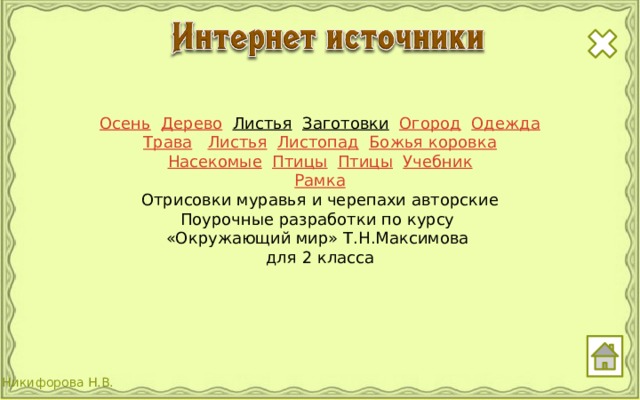 Интернет источники

Осень Дерево Листья Заготовки Огород Одежда Трава Листья Листопад Божья коровка Насекомые Птицы Птицы Учебник Рамка
Отрисовки муравья и черепахи авторские
Поурочные разработки по курсу «Окружающий мир» Т.Н.Максимова для 2 класса

Никифорова Н.В.